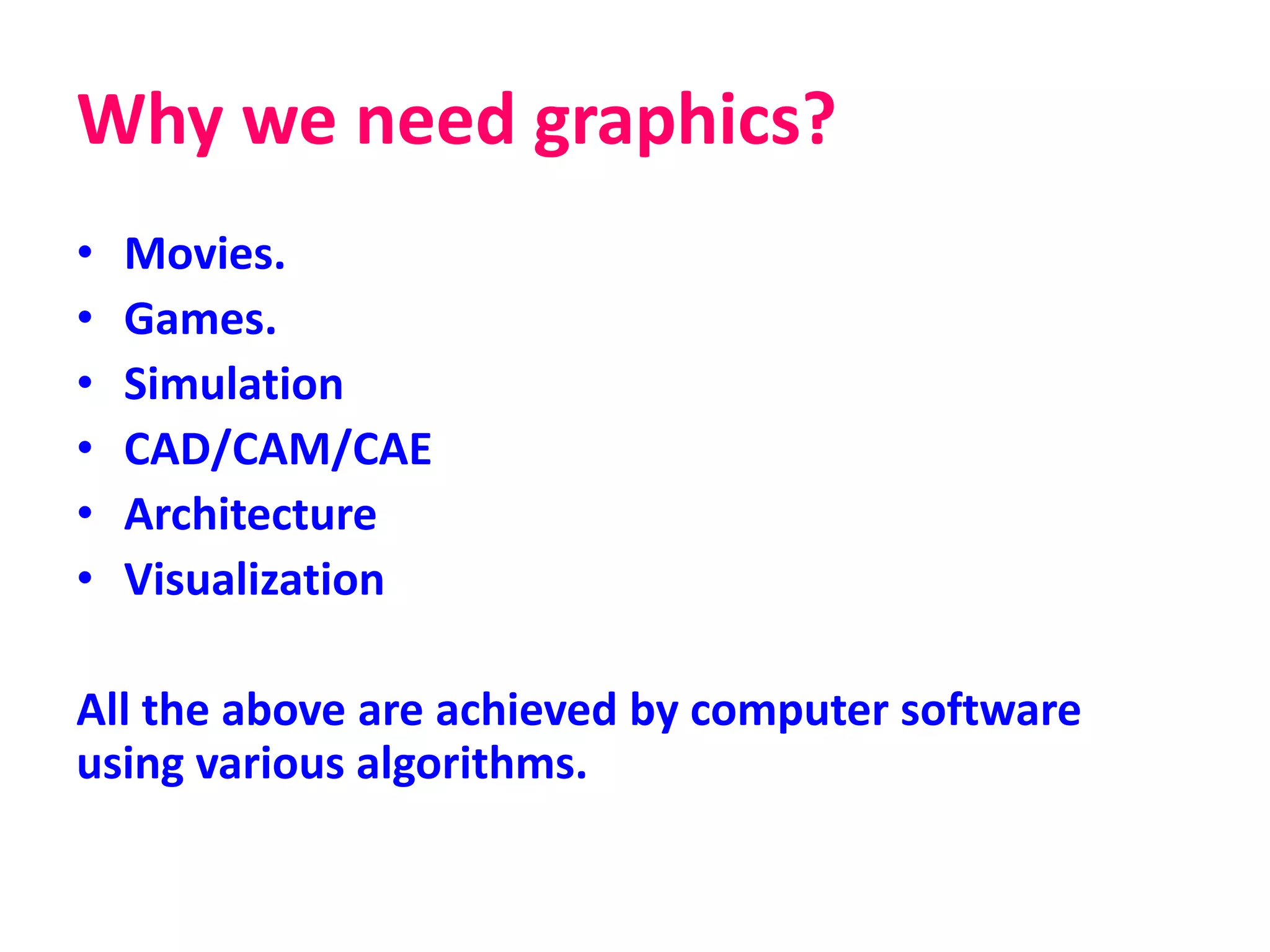 Why we need graphics?

• Movies.
• Games.
• Simulation
• CAD/CAM/CAE
• Architecture
• Visualization

All the above are achieved by computer software using various algorithms.